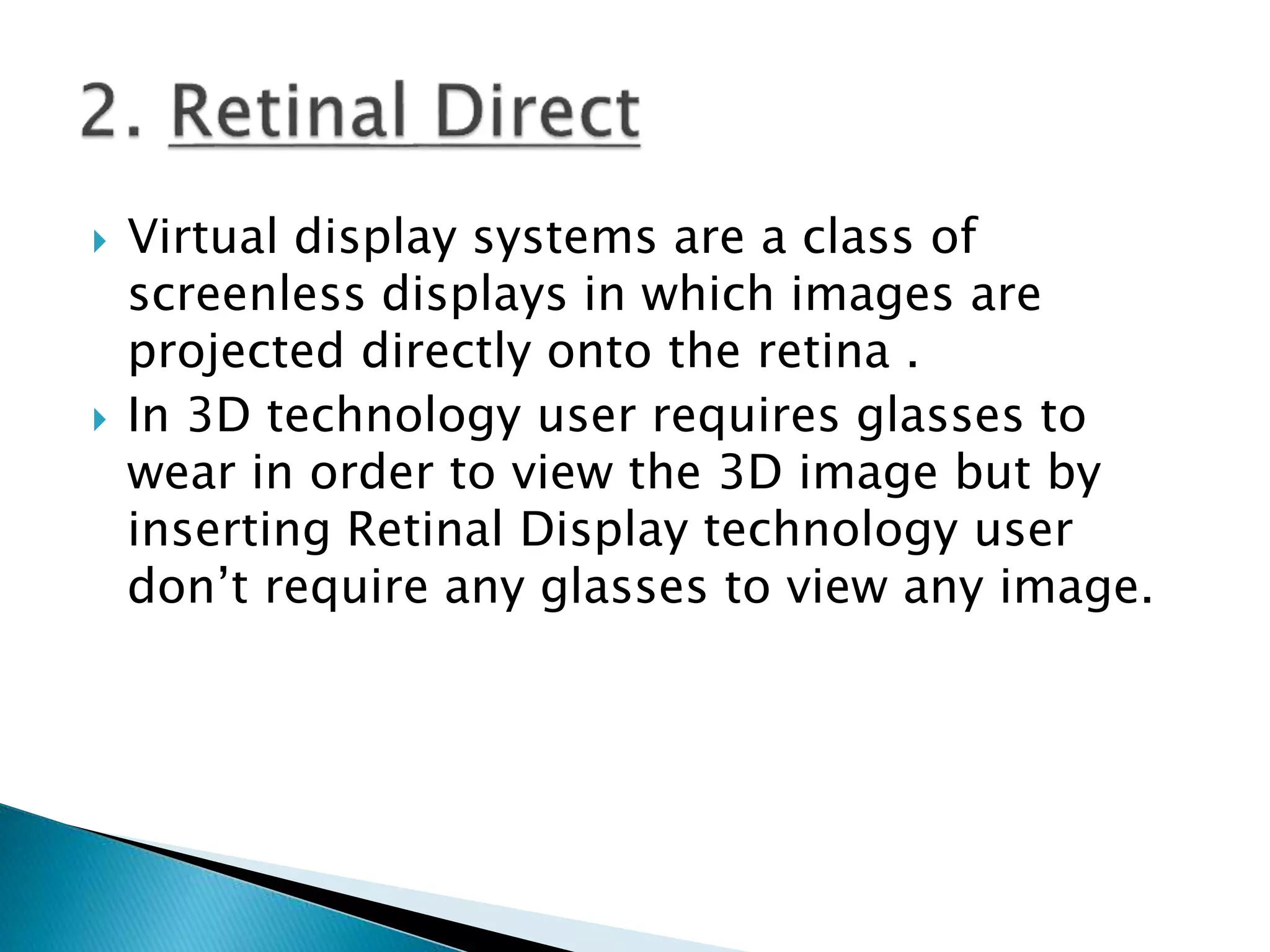 2. Retinal Direct

Virtual display systems are a class of screenless displays in which images are projected directly onto the retina .

In 3D technology user requires glasses to wear in order to view the 3D image but by inserting Retinal Display technology user don’t require any glasses to view any image.